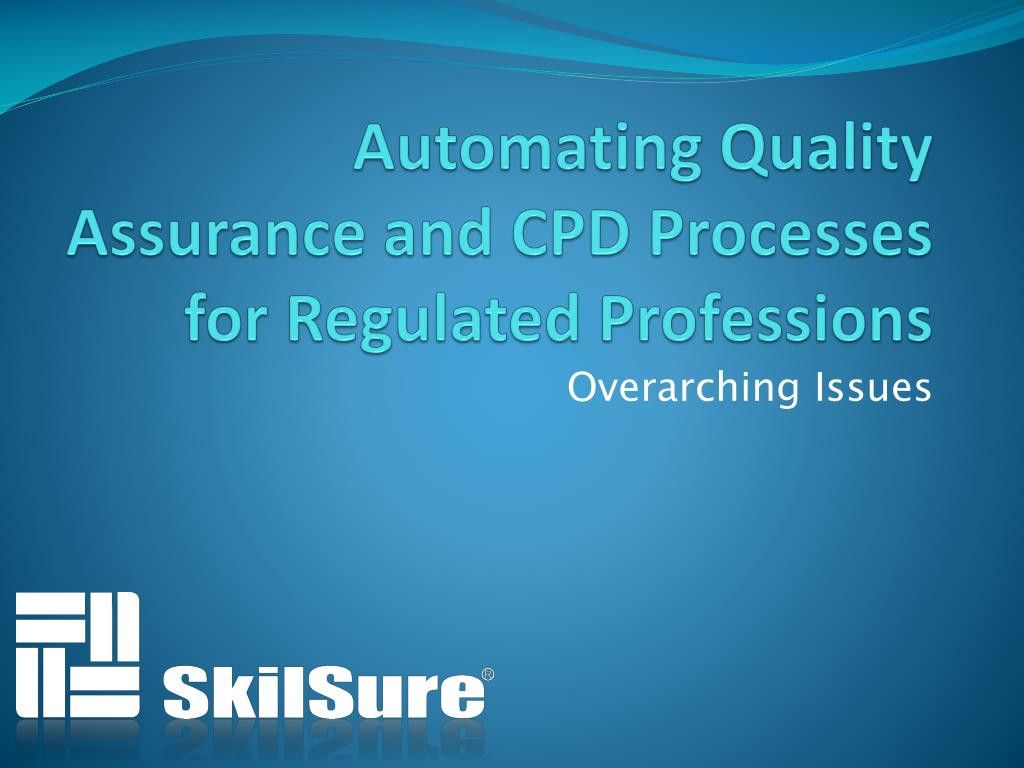 Automating Quality Assurance and CPD Processes for Regulated Professions

Overarching Issues

SkilSure®